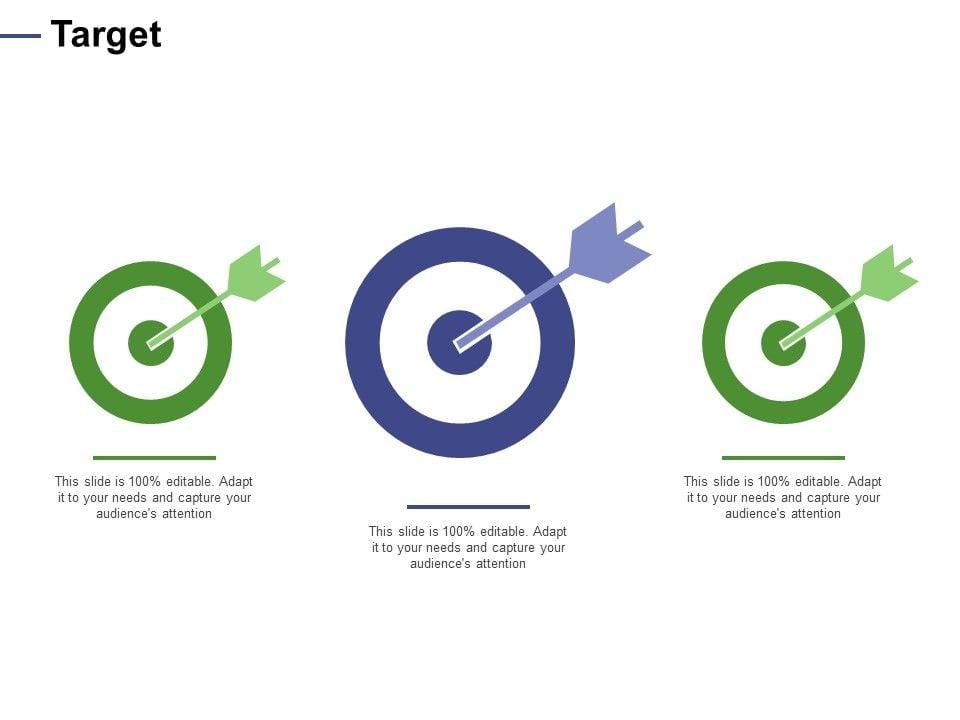 Target

This slide is 100% editable. Adapt it to your needs and capture your audience's attention

This slide is 100% editable. Adapt it to your needs and capture your audience's attention

This slide is 100% editable. Adapt it to your needs and capture your audience's attention